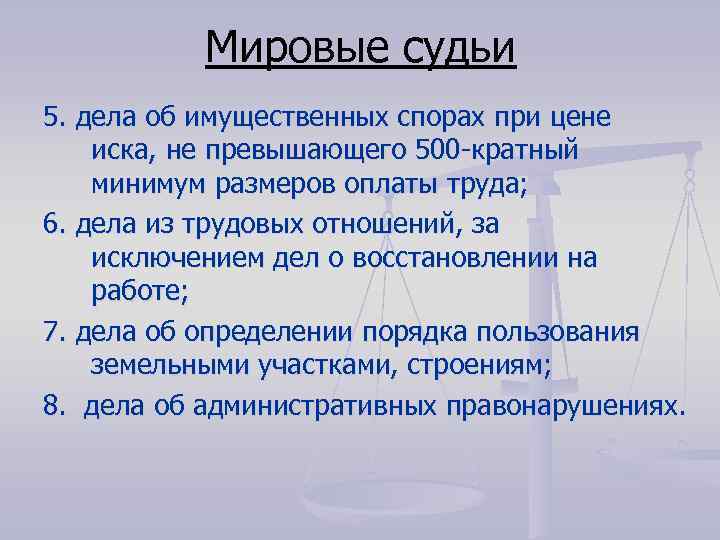 Мировые судьи

5. дела об имущественных спорах при цене иска, не превышающего 500-кратный минимум размеров оплаты труда;

6. дела из трудовых отношений, за исключением дел о восстановлении на работе;

7. дела об определении порядка пользования земельными участками, строениям;

8. дела об административных правонарушениях.